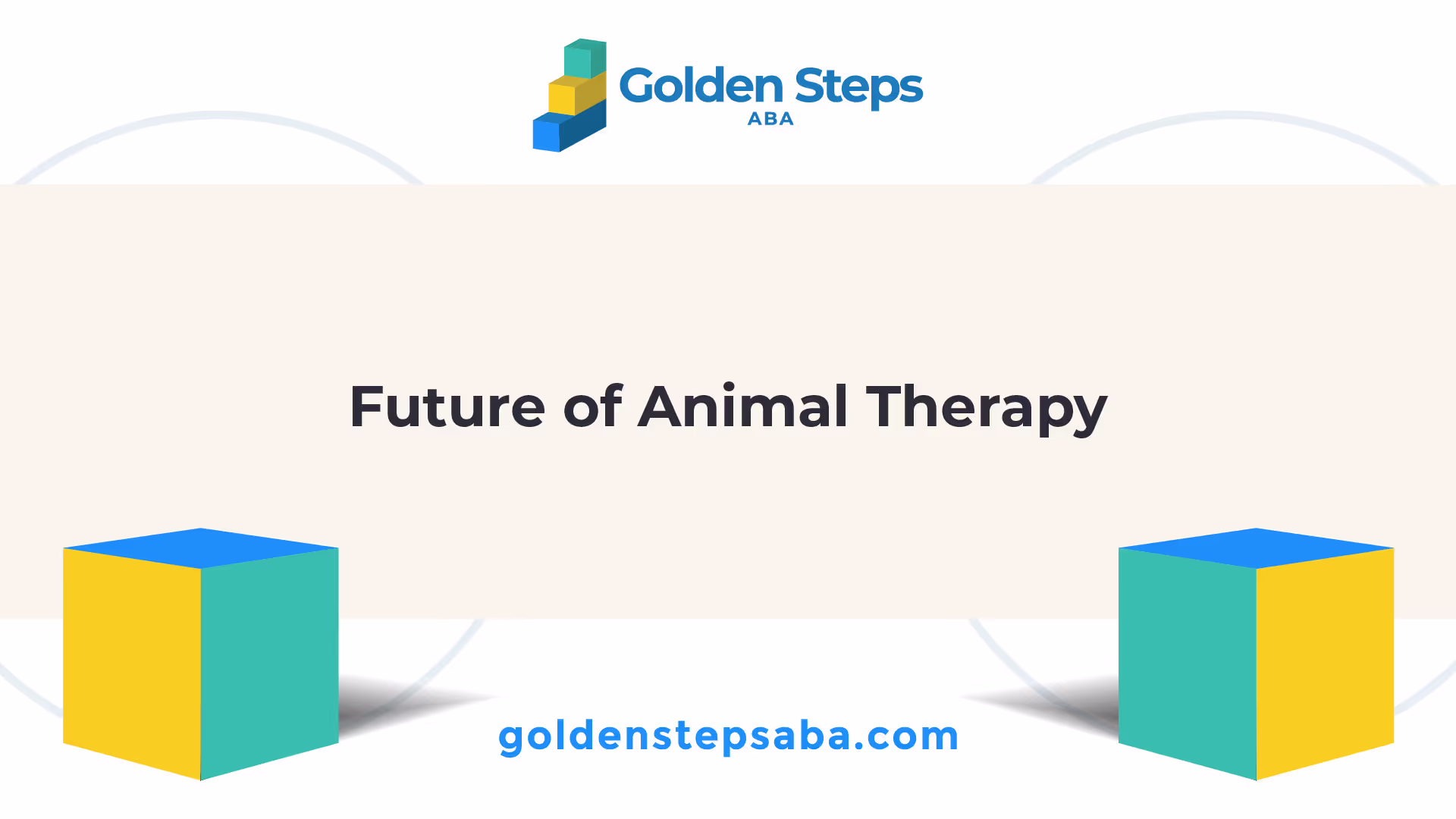 Golden Steps
ABA

Future of Animal Therapy

goldenstepsaba.com